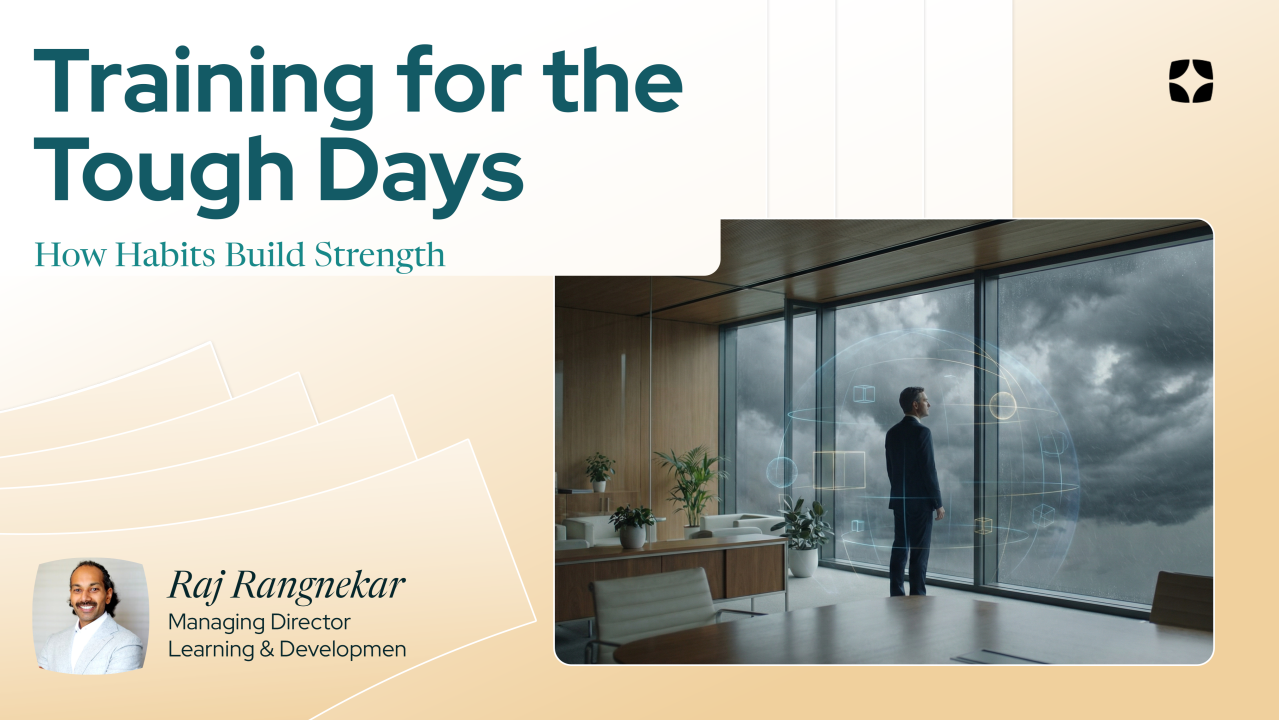 Training for the Tough Days

How Habits Build Strength

Raj Rangnekar
Managing Director
Learning & Developmen